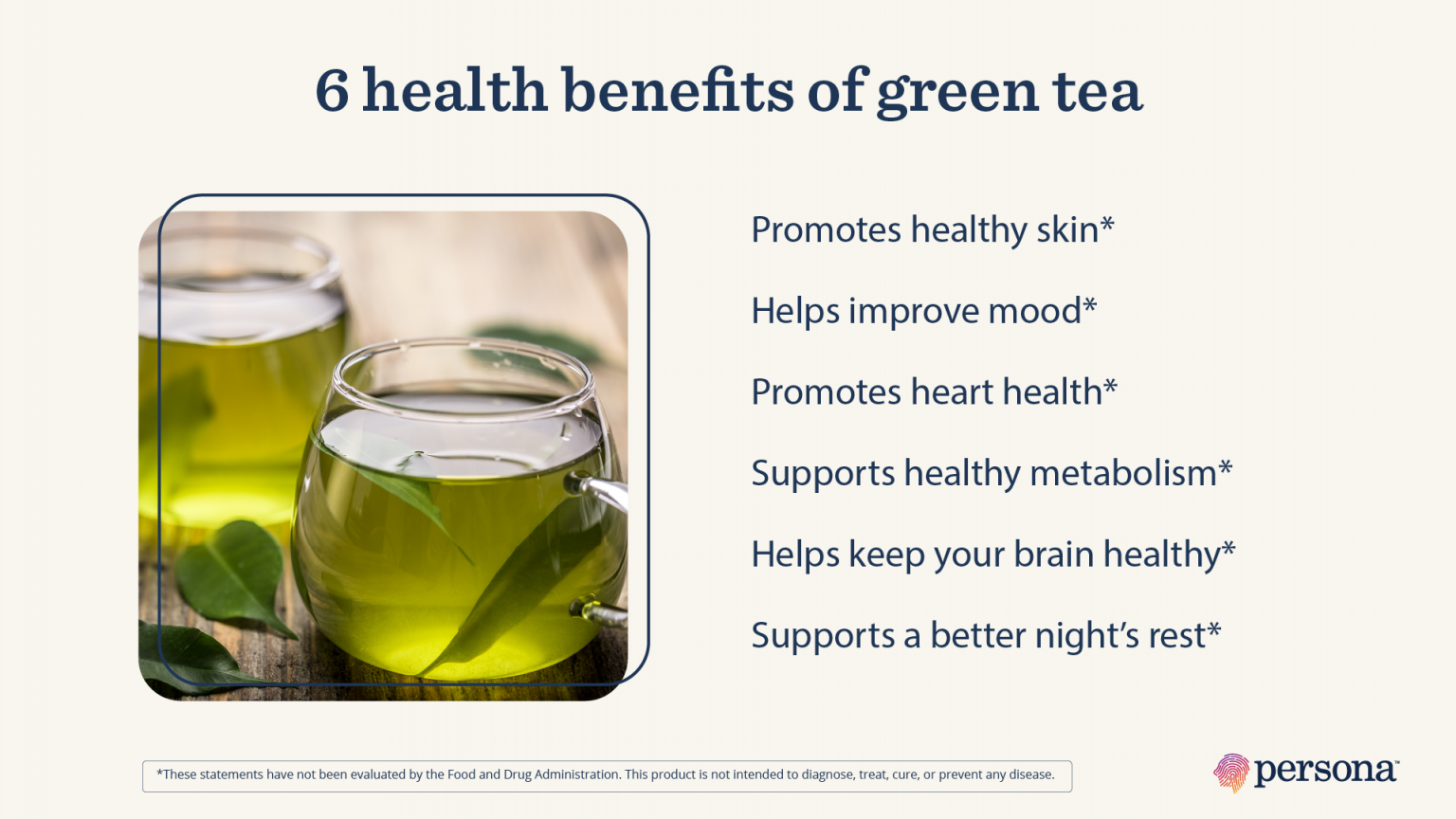 6 health benefits of green tea

Promotes healthy skin*

Helps improve mood*

Promotes heart health*

Supports healthy metabolism*

Helps keep your brain healthy*

Supports a better night's rest*

*These statements have not been evaluated by the Food and Drug Administration. This product is not intended to diagnose, treat, cure, or prevent any disease.

persona™